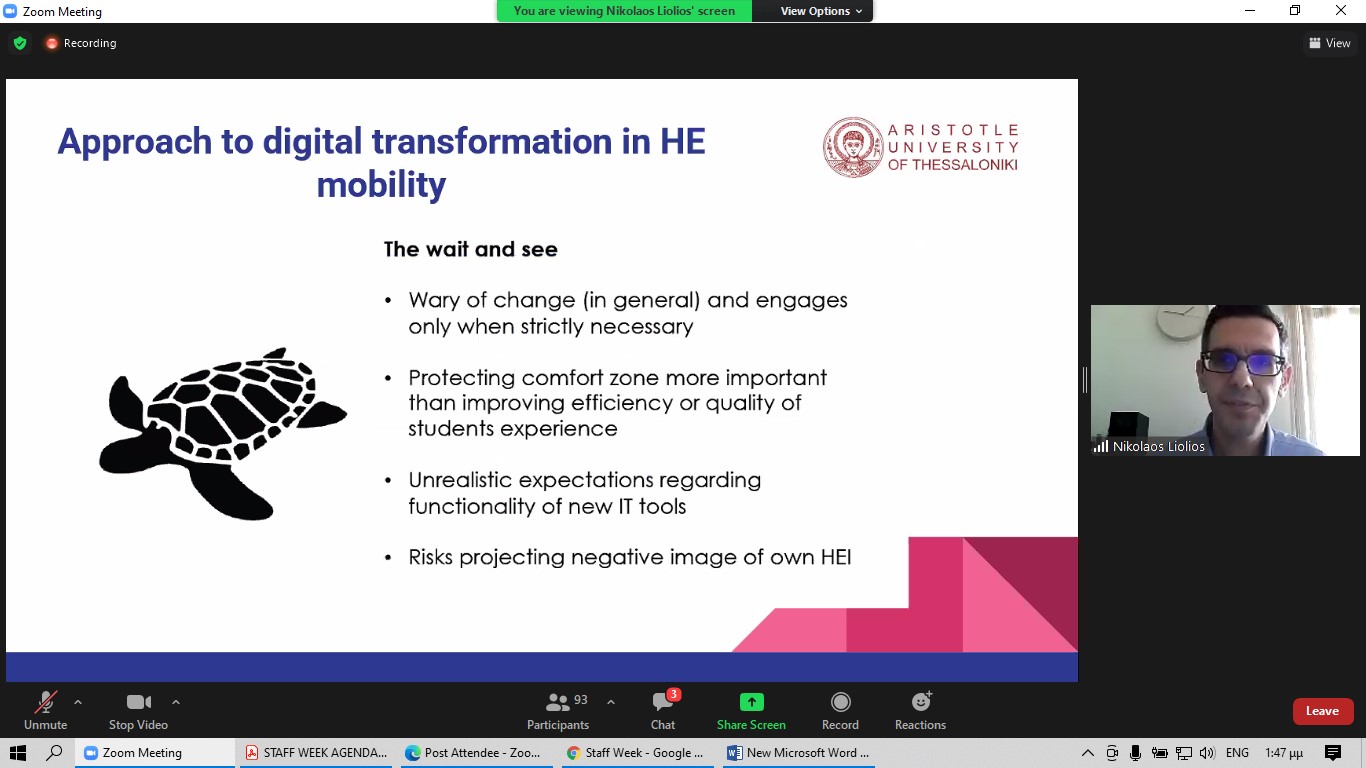 Zoom Meeting

You are viewing Nikolaos Liolios' screen

View Options

Recording

View

Approach to digital transformation in HE mobility

ARISTOTLE UNIVERSITY OF THESSALONIKI

The wait and see

• Wary of change (in general) and engages only when strictly necessary

• Protecting comfort zone more important than improving efficiency or quality of students experience

• Unrealistic expectations regarding functionality of new IT tools

• Risks projecting negative image of own HEI

Nikolaos Liolios

Unmute

Stop Video

93

Participants

3

Chat

Share Screen

Record

Reactions

Leave

Zoom Meeting

STAFF WEEK AGENDA...

Post Attendee - Zoo...

Staff Week - Google ...

New Microsoft Word ...

ENG

1:47 μμ